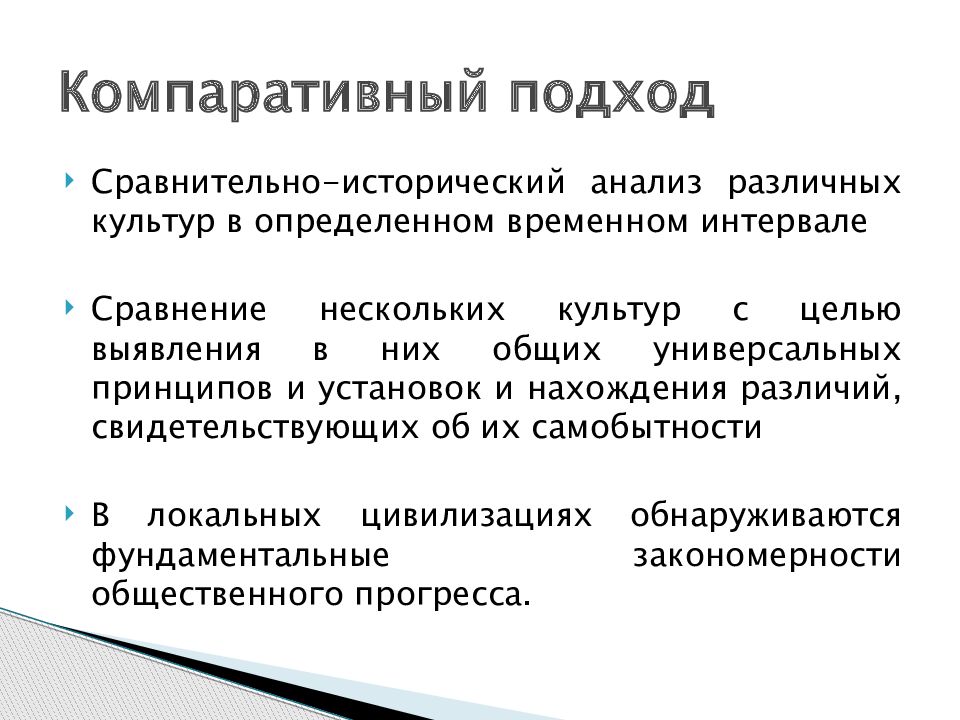 Компаративный подход

Сравнительно-исторический анализ различных культур в определенном временном интервале

Сравнение нескольких культур с целью выявления в них общих универсальных принципов и установок и нахождения различий, свидетельствующих об их самобытности

В локальных цивилизациях обнаруживаются фундаментальные закономерности общественного прогресса.